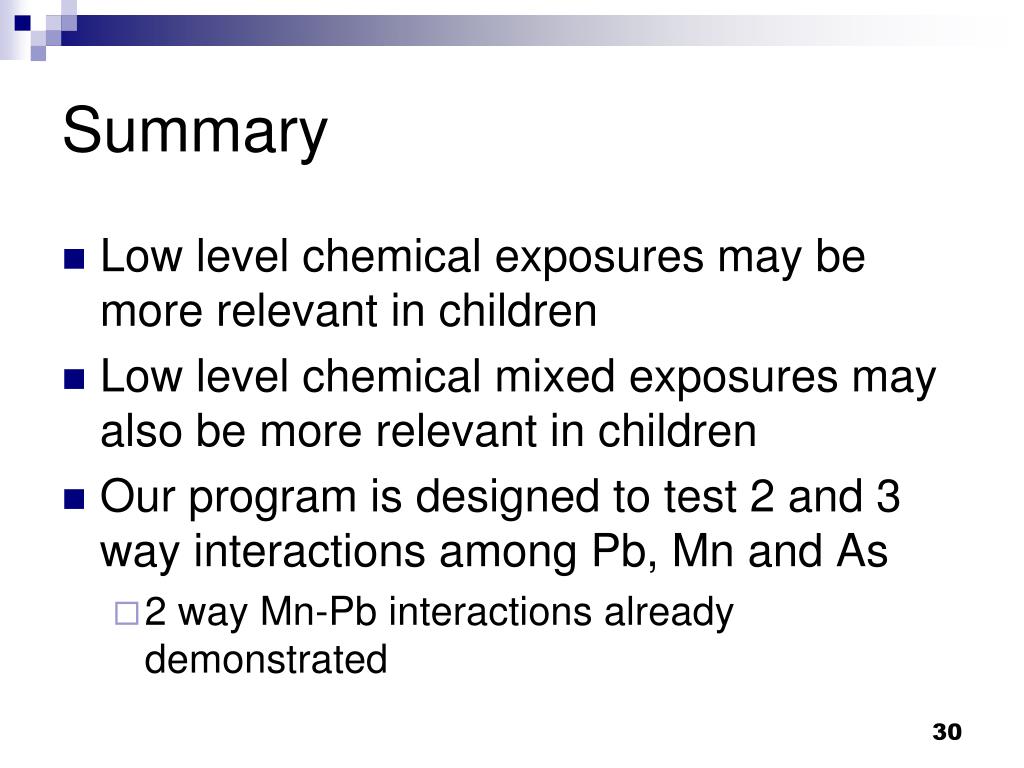 Summary

Low level chemical exposures may be more relevant in children

Low level chemical mixed exposures may also be more relevant in children

Our program is designed to test 2 and 3 way interactions among Pb, Mn and As

2 way Mn-Pb interactions already demonstrated

30